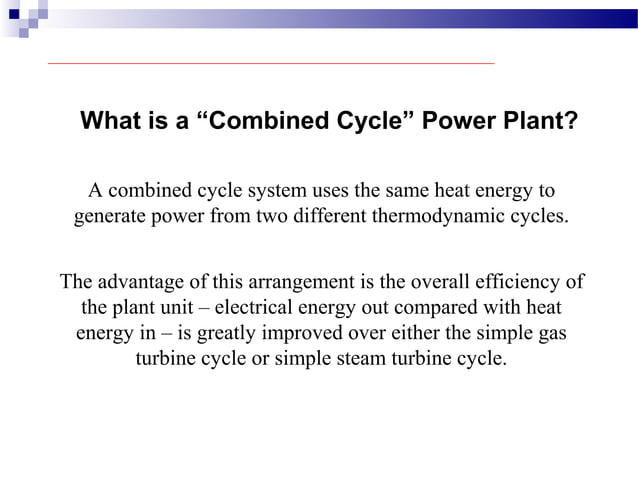 What is a “Combined Cycle” Power Plant?

A combined cycle system uses the same heat energy to generate power from two different thermodynamic cycles.

The advantage of this arrangement is the overall efficiency of the plant unit – electrical energy out compared with heat energy in – is greatly improved over either the simple gas turbine cycle or simple steam turbine cycle.